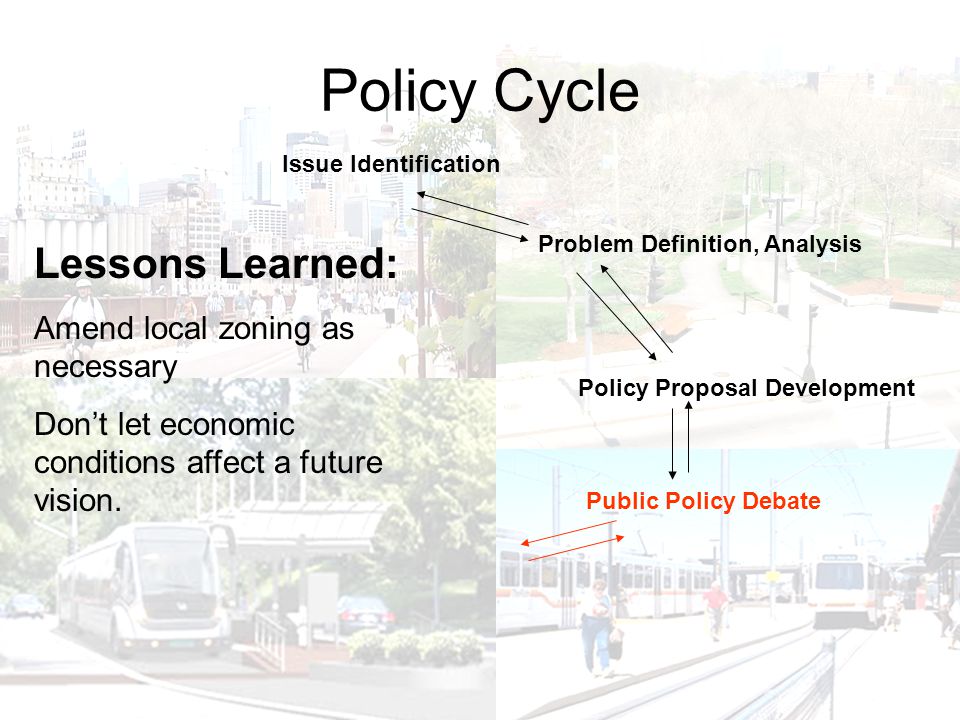 Policy Cycle

Issue Identification

Problem Definition, Analysis

Policy Proposal Development

Public Policy Debate

Lessons Learned:

Amend local zoning as necessary

Don't let economic conditions affect a future vision.